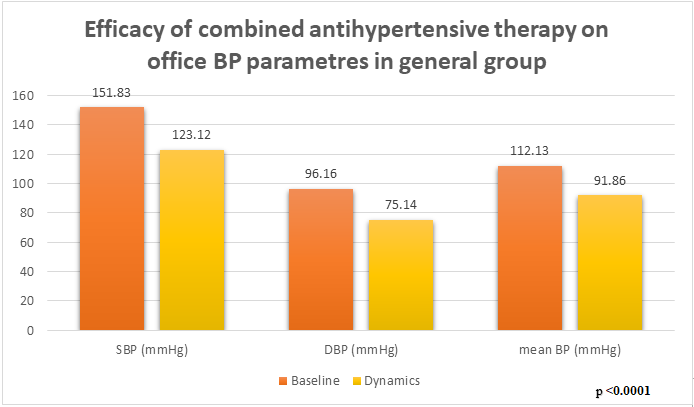 Efficacy of combined antihypertensive therapy on office BP parametres in general group

160
140
120
100
80
60
40
20
0

151.83
123.12
96.16
75.14
112.13
91.86

SBP (mmHg)
DBP (mmHg)
mean BP (mmHg)

Baseline
Dynamics

p <0.0001